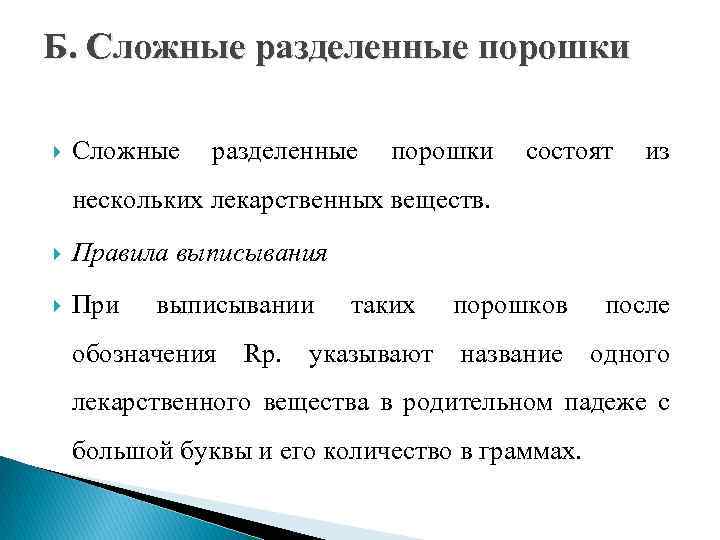 Б. Сложные разделенные порошки

Сложные разделенные порошки состоят из нескольких лекарственных веществ.

Правила выписывания

При выписывании таких порошков после обозначения Rp. указывают название одного лекарственного вещества в родительном падеже с большой буквы и его количество в граммах.